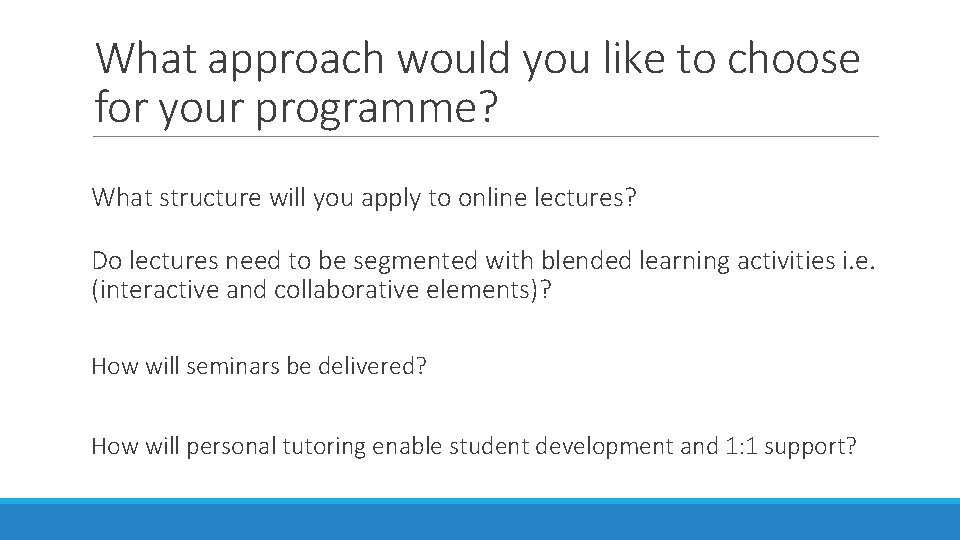 What approach would you like to choose for your programme?

What structure will you apply to online lectures?

Do lectures need to be segmented with blended learning activities i.e. (interactive and collaborative elements)?

How will seminars be delivered?

How will personal tutoring enable student development and 1:1 support?